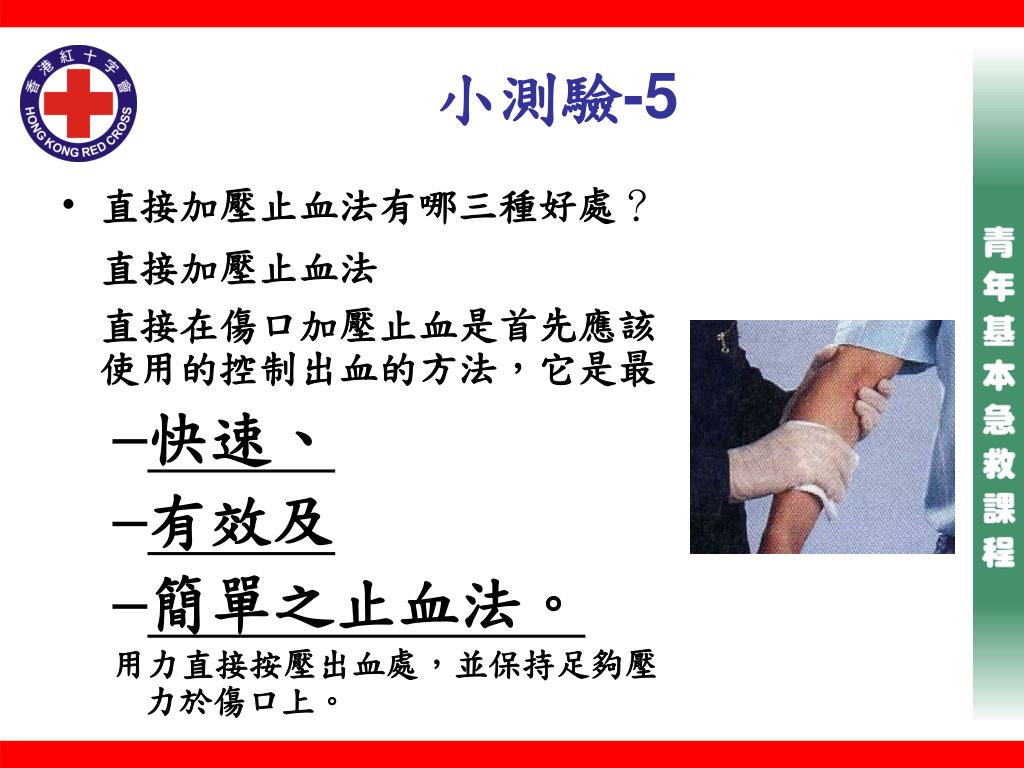 香港紅十字會
HONG KONG RED CROSS

小測驗-5

• 直接加壓止血法有哪三種好處？

直接加壓止血法

直接在傷口加壓止血是首先應該使用的控制出血的方法，它是最

–快速、

–有效及

–簡單之止血法。

用力直接按壓出血處，並保持足夠壓力於傷口上。

青年基本急救課程